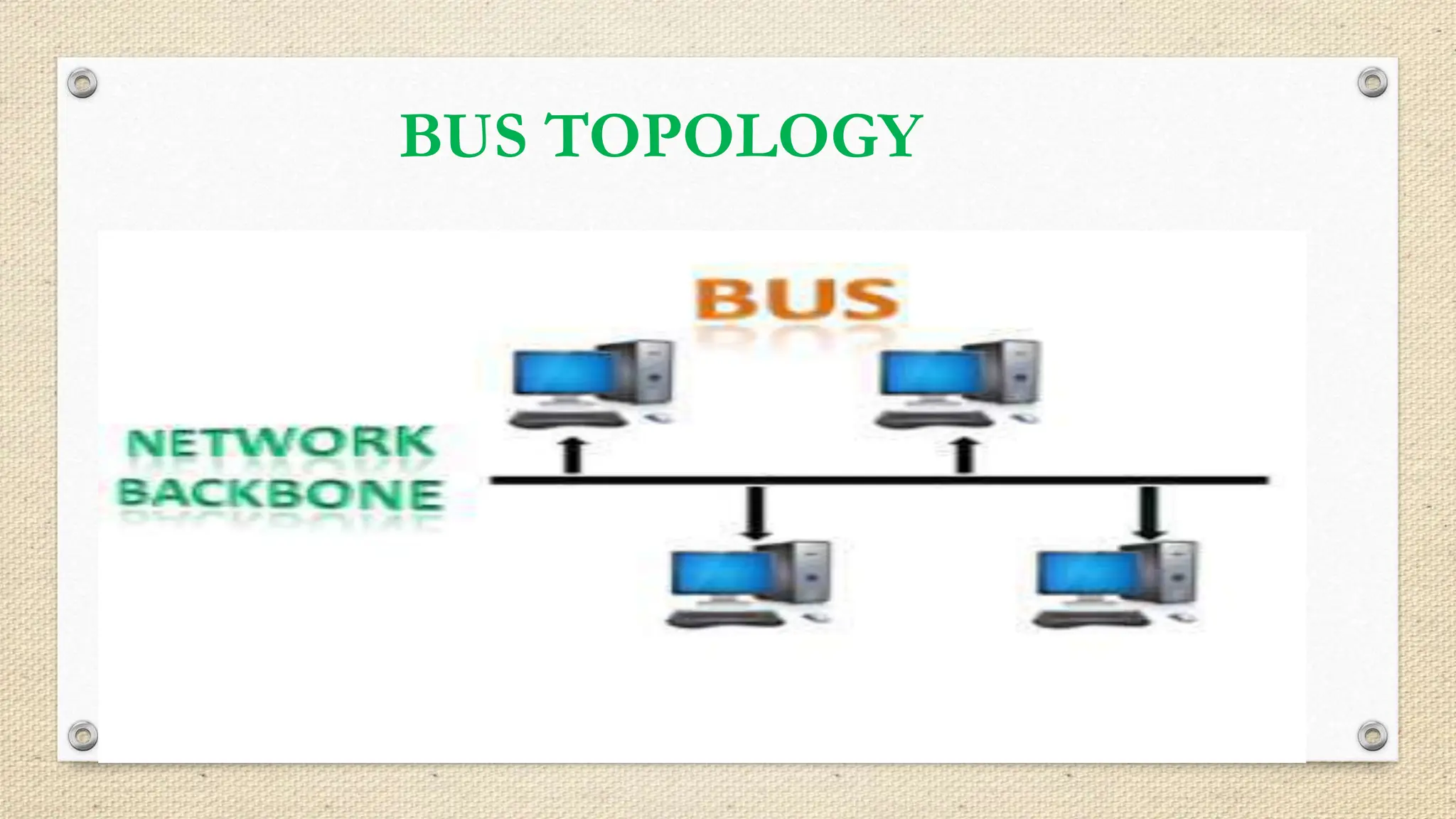 BUS TOPOLOGY

BUS

NETWORK BACKBONE